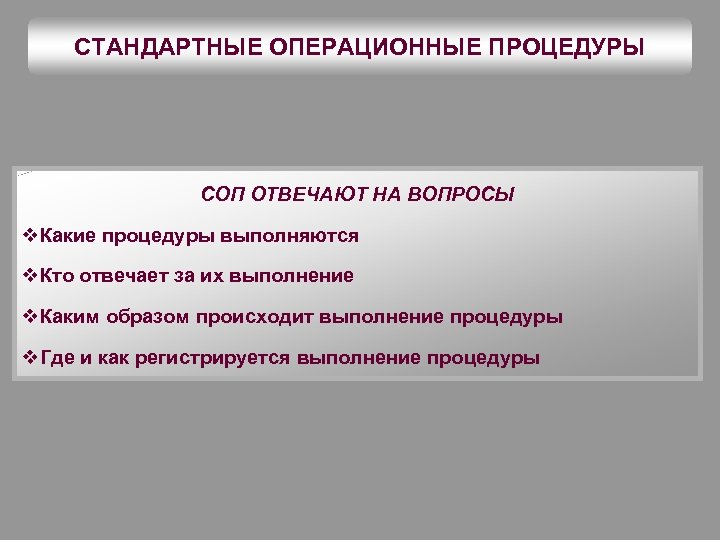 СТАНДАРТНЫЕ ОПЕРАЦИОННЫЕ ПРОЦЕДУРЫ

СОП ОТВЕЧАЮТ НА ВОПРОСЫ

❖Какие процедуры выполняются

❖Кто отвечает за их выполнение

❖Каким образом происходит выполнение процедуры

❖Где и как регистрируется выполнение процедуры